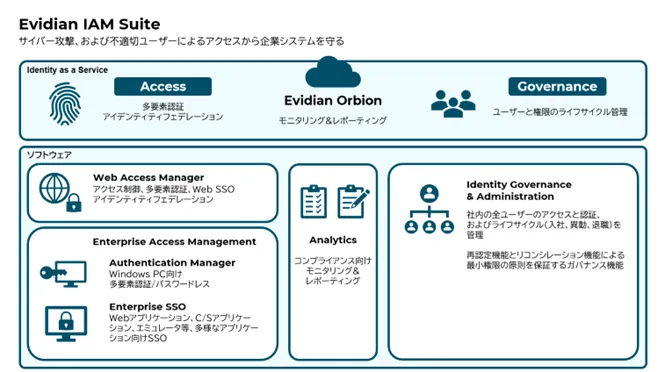 Evidian IAM Suite
サイバー攻撃、および不適切ユーザーによるアクセスから企業システムを守る

Identity as a Service

Access
多要素認証
アイデンティティフェデレーション

Evidian Orbion
モニタリング&レポーティング

Governance
ユーザーと権限のライフサイクル管理

ソフトウェア

Web Access Manager
アクセス制御、多要素認証、Web SSO
アイデンティティフェデレーション

Enterprise Access Management

Authentication Manager
Windows PC向け
多要素認証/パスワードレス

Enterprise SSO
Webアプリケーション、C/Sアプリケーション、エミュレータ等、多様なアプリケーション向けSSO

Analytics
コンプライアンス向け
モニタリング&
レポーティング

Identity Governance
& Administration
社内の全ユーザーのアクセスと認証、およびライフサイクル(入社、異動、退職)を管理

再認定機能とリコンシレーション機能による最小権限の原則を保証するガバナンス機能